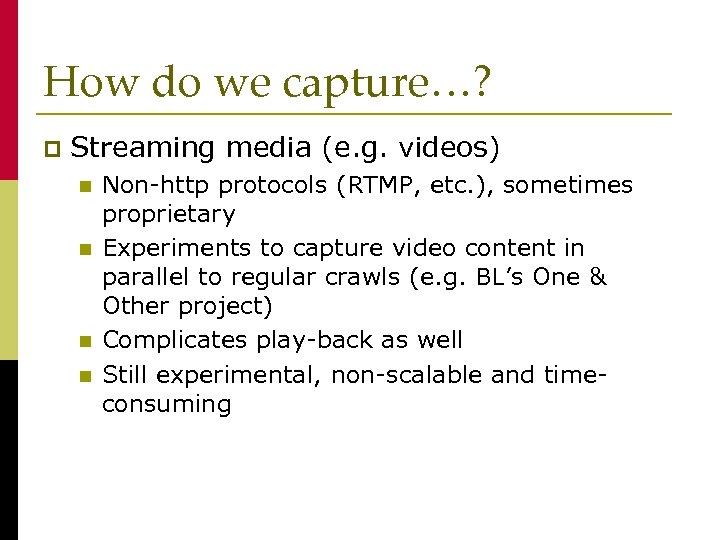 How do we capture…?

Streaming media (e.g. videos)

Non-http protocols (RTMP, etc.), sometimes proprietary

Experiments to capture video content in parallel to regular crawls (e.g. BL’s One & Other project)

Complicates play-back as well

Still experimental, non-scalable and time-consuming